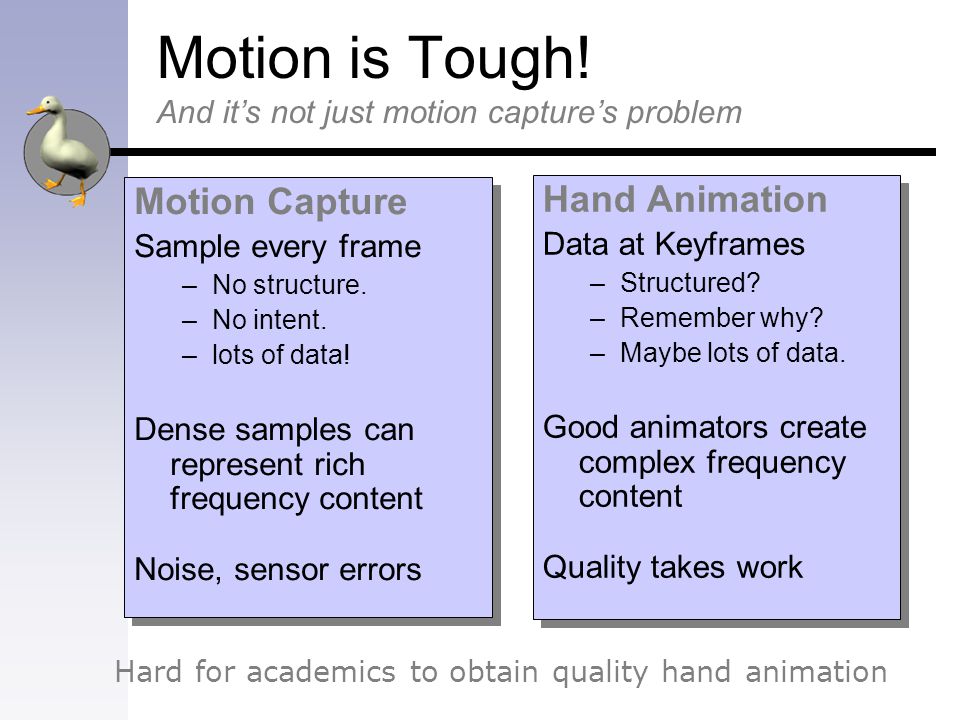 Motion is Tough!
And it's not just motion capture's problem

Motion Capture
Sample every frame
– No structure.
– No intent.
– lots of data!

Dense samples can represent rich frequency content

Noise, sensor errors

Hand Animation
Data at Keyframes
– Structured?
– Remember why?
– Maybe lots of data.

Good animators create complex frequency content

Quality takes work

Hard for academics to obtain quality hand animation